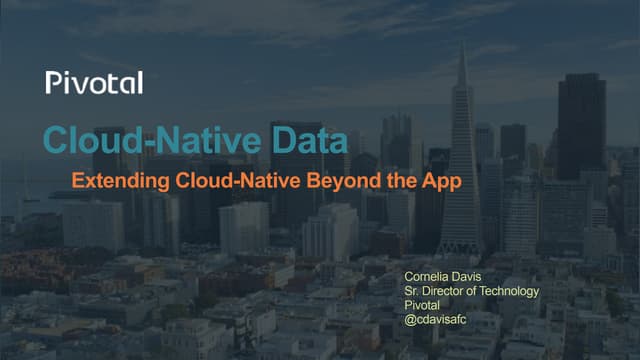 Pivotal

Cloud-Native Data

Extending Cloud-Native Beyond the App

Cornelia Davis
Sr. Director of Technology
Pivotal
@cdavisafc